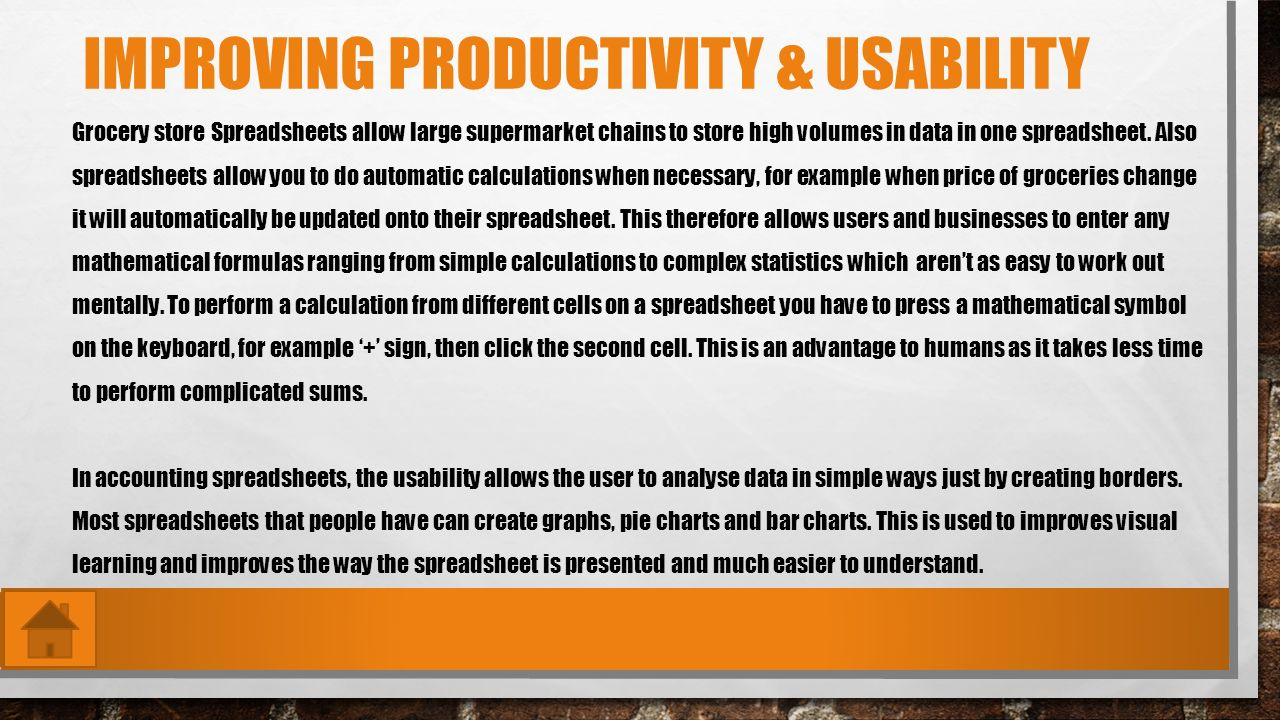 IMPROVING PRODUCTIVITY & USABILITY

Grocery store Spreadsheets allow large supermarket chains to store high volumes in data in one spreadsheet. Also spreadsheets allow you to do automatic calculations when necessary, for example when price of groceries change it will automatically be updated onto their spreadsheet. This therefore allows users and businesses to enter any mathematical formulas ranging from simple calculations to complex statistics which aren't as easy to work out mentally. To perform a calculation from different cells on a spreadsheet you have to press a mathematical symbol on the keyboard, for example '+' sign, then click the second cell. This is an advantage to humans as it takes less time to perform complicated sums.

In accounting spreadsheets, the usability allows the user to analyse data in simple ways just by creating borders. Most spreadsheets that people have can create graphs, pie charts and bar charts. This is used to improves visual learning and improves the way the spreadsheet is presented and much easier to understand.